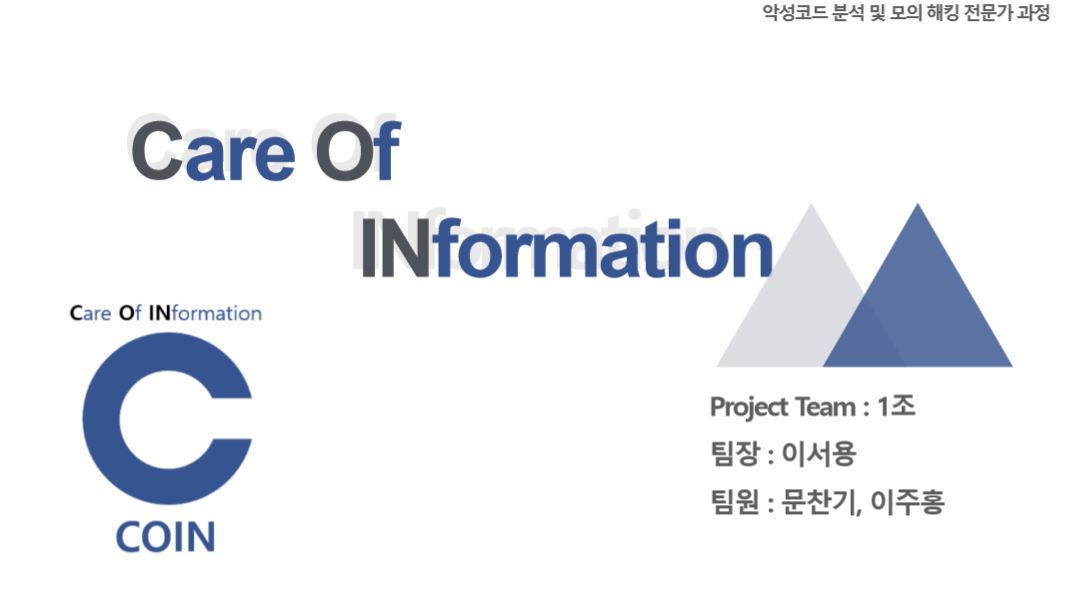 악성코드 분석 및 모의 해킹 전문가 과정

Care Of
INformation

Care Of INformation

COIN

Project Team : 1조
팀장 : 이서용
팀원 : 문찬기, 이주홍